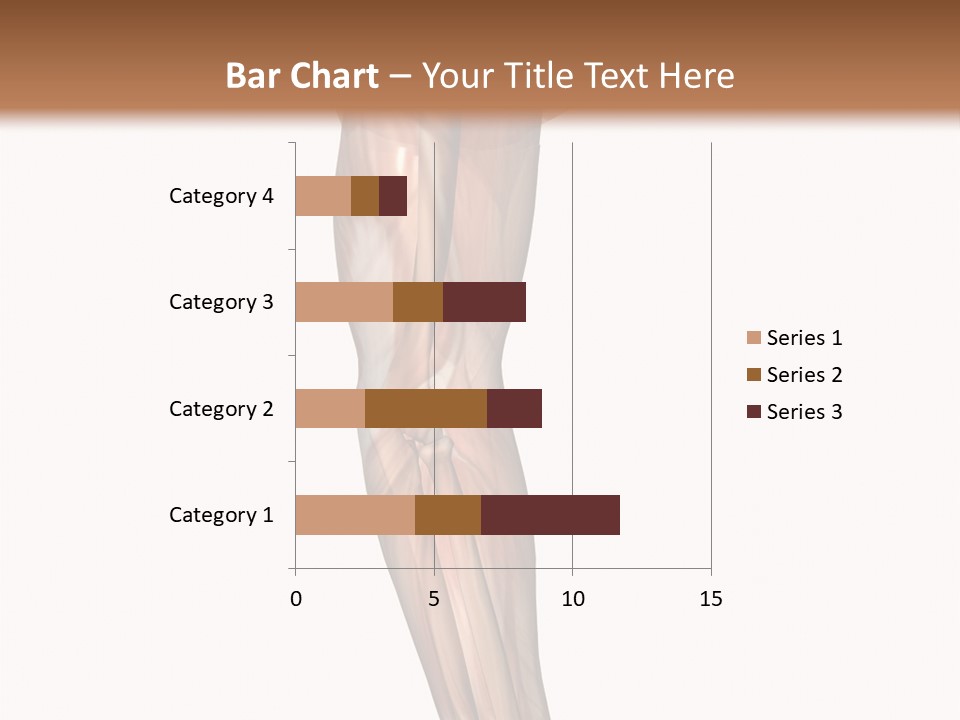 Bar Chart – Your Title Text Here

Category 4
Category 3
Category 2
Category 1

0
5
10
15

Series 1
Series 2
Series 3